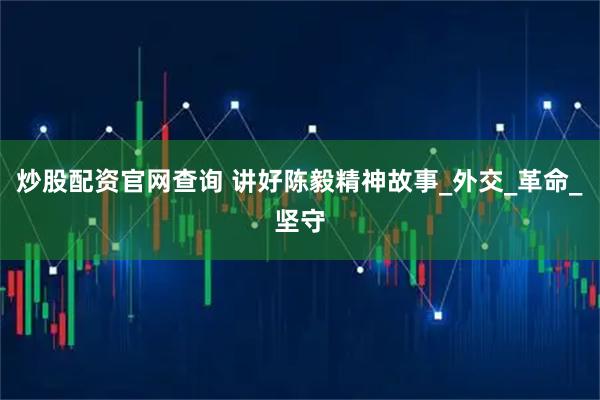 炒股配资官网查询 讲好陈毅精神故事_外交_革命_坚守